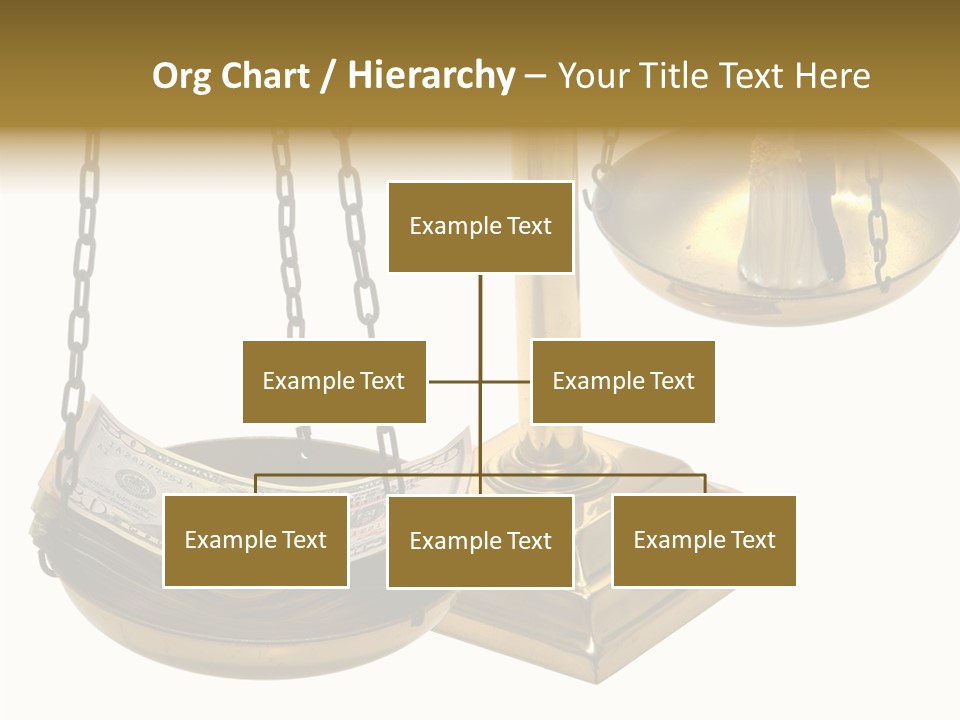 Org Chart / Hierarchy – Your Title Text Here

Example Text

Example Text

Example Text

Example Text

Example Text

Example Text